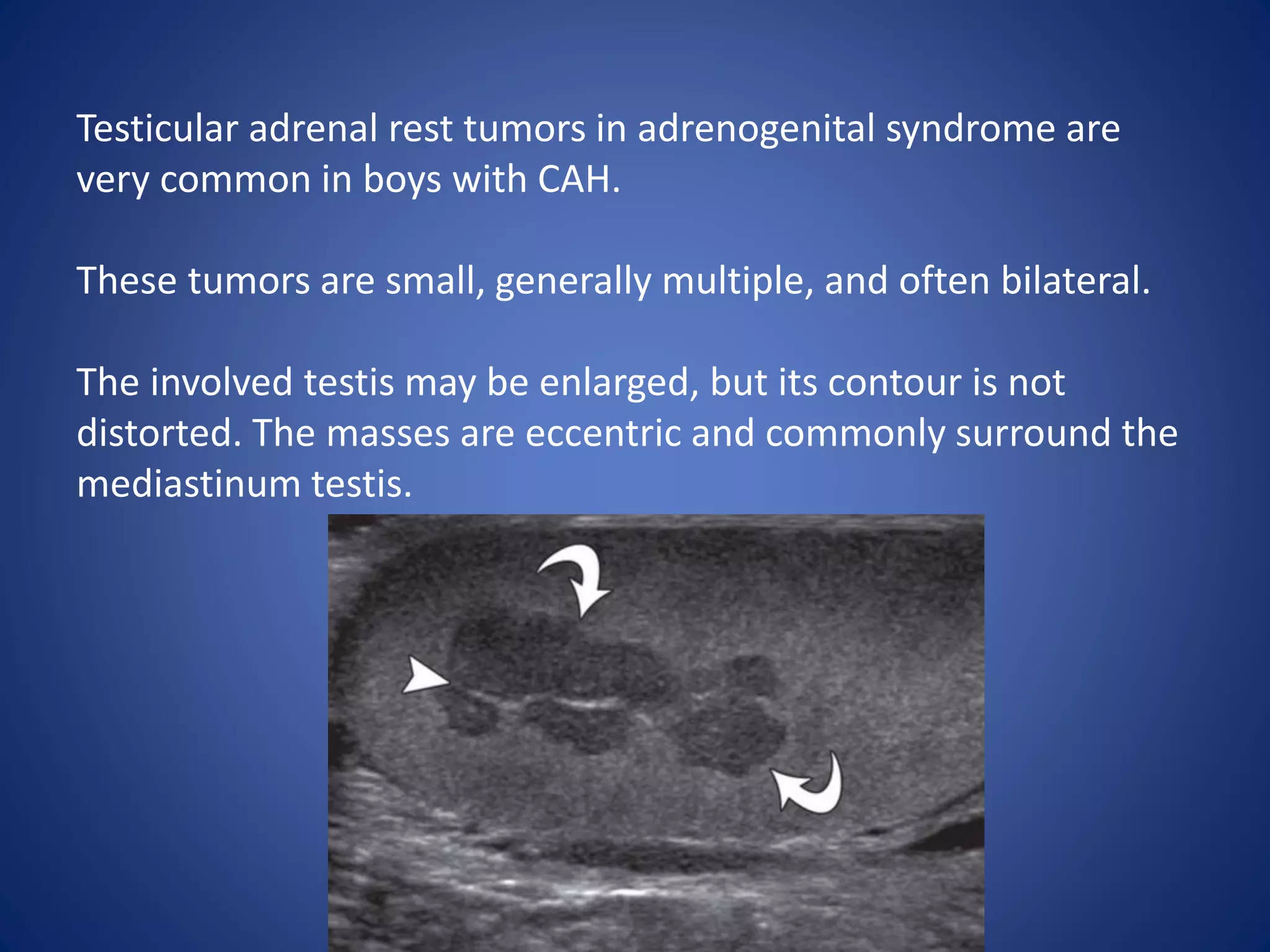 Testicular adrenal rest tumors in adrenogenital syndrome are very common in boys with CAH.

These tumors are small, generally multiple, and often bilateral.

The involved testis may be enlarged, but its contour is not distorted. The masses are eccentric and commonly surround the mediastinum testis.